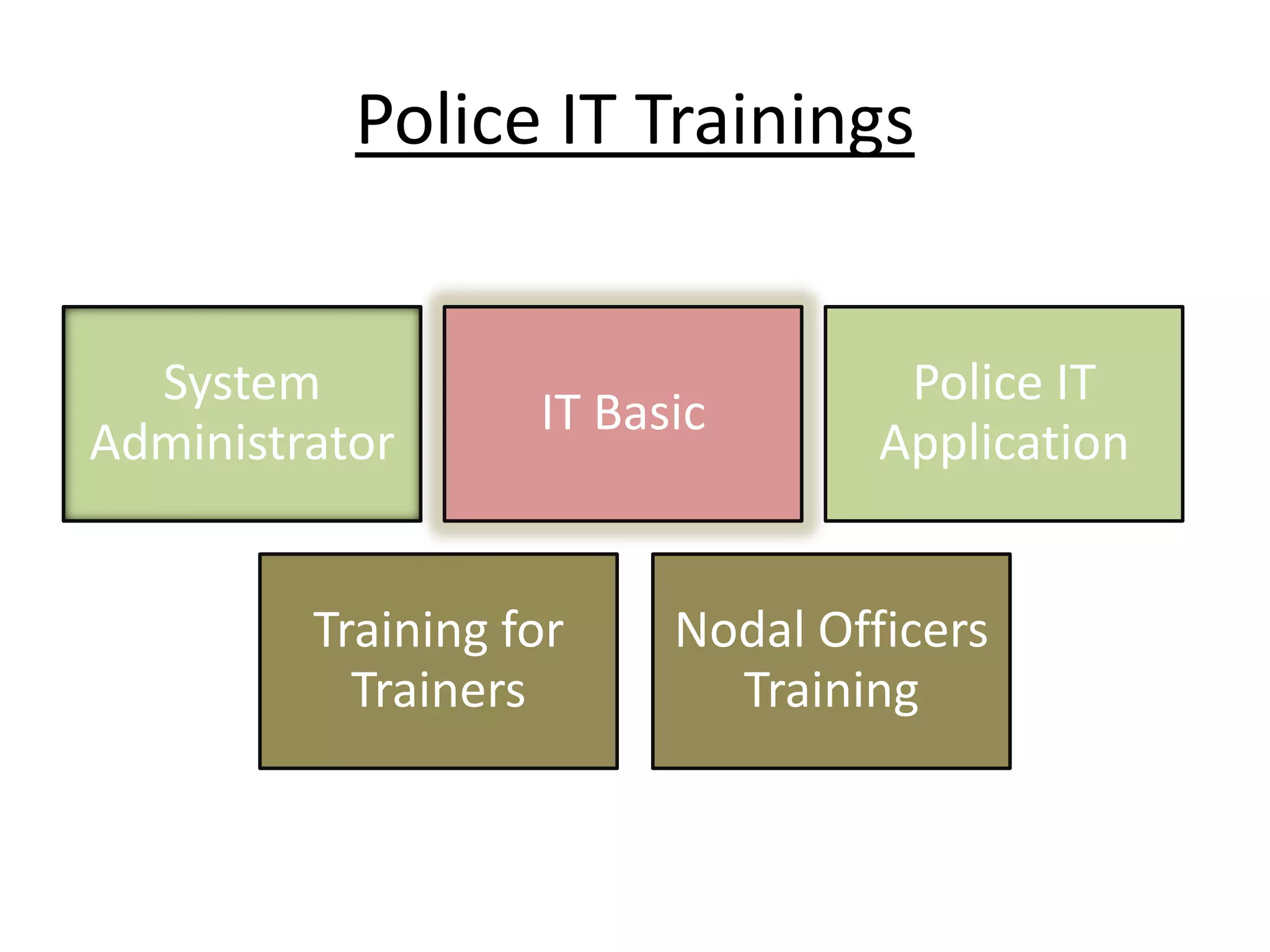 Police IT Trainings

System Administrator

IT Basic

Police IT Application

Training for Trainers

Nodal Officers Training